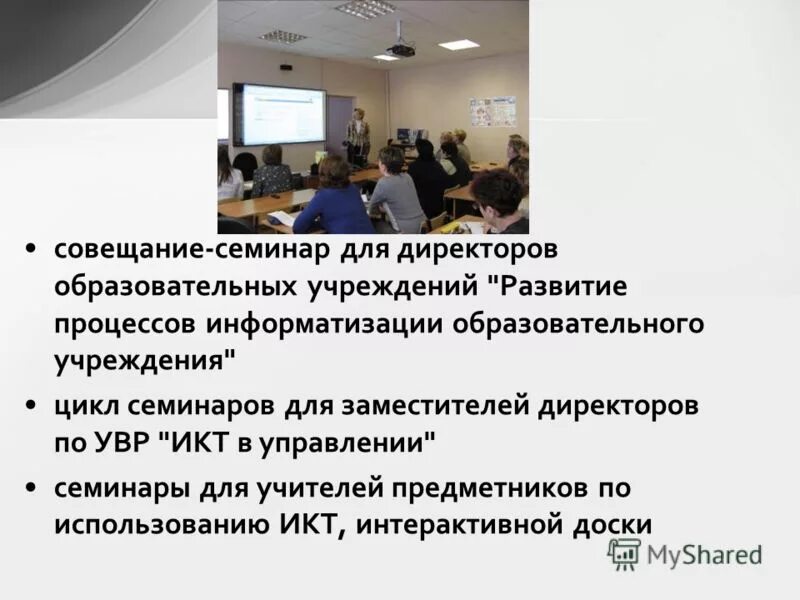 • совещание-семинар для директоров образовательных учреждений "Развитие процессов информатизации образовательного учреждения"

• цикл семинаров для заместителей директоров по УВР "ИКТ в управлении"

• семинары для учителей предметников по использованию ИКТ, интерактивной доски

MyShared